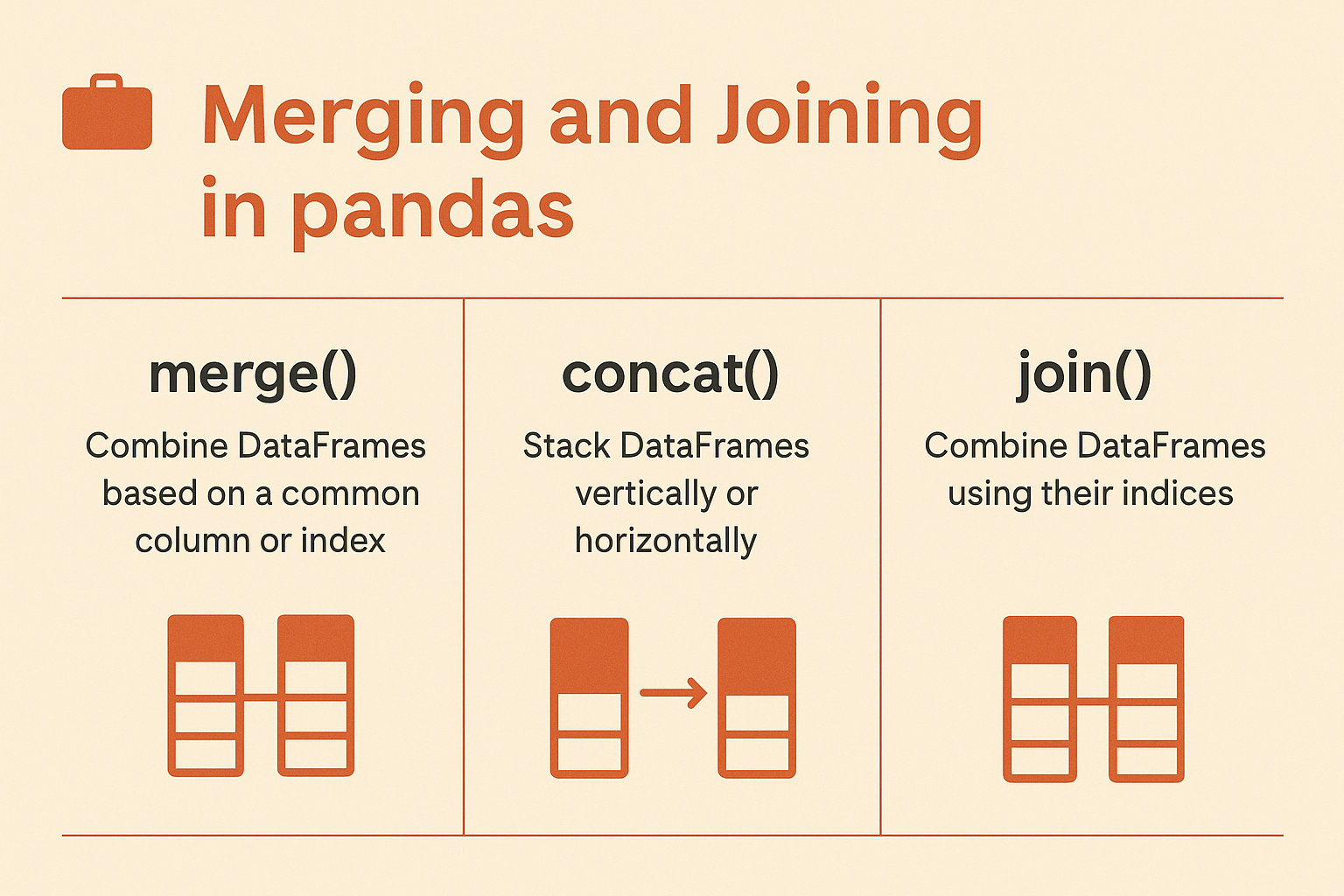 Merging and Joining in pandas

merge()
Combine DataFrames based on a common column or index

concat()
Stack DataFrames vertically or horizontally

join()
Combine DataFrames using their indices